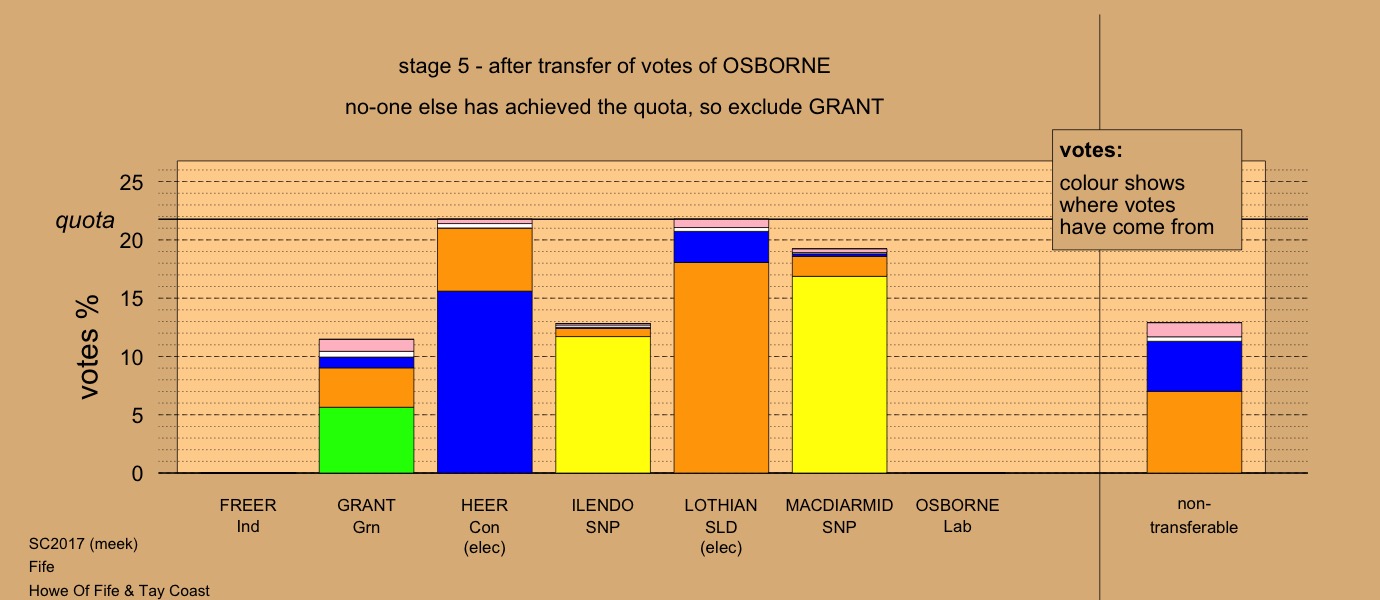 stage 5 - after transfer of votes of OSBORNE

no-one else has achieved the quota, so exclude GRANT

votes:
colour shows where votes have come from

quota

votes %

25
20
15
10
5
0

FREER
Ind

GRANT
Grn

HEER
Con
(elec)

ILENDO
SNP

LOTHIAN
SLD
(elec)

MACDIARMID
SNP

OSBORNE
Lab

non-transferable

SC2017 (meek)
Fife
Howe Of Fife & Tay Coast